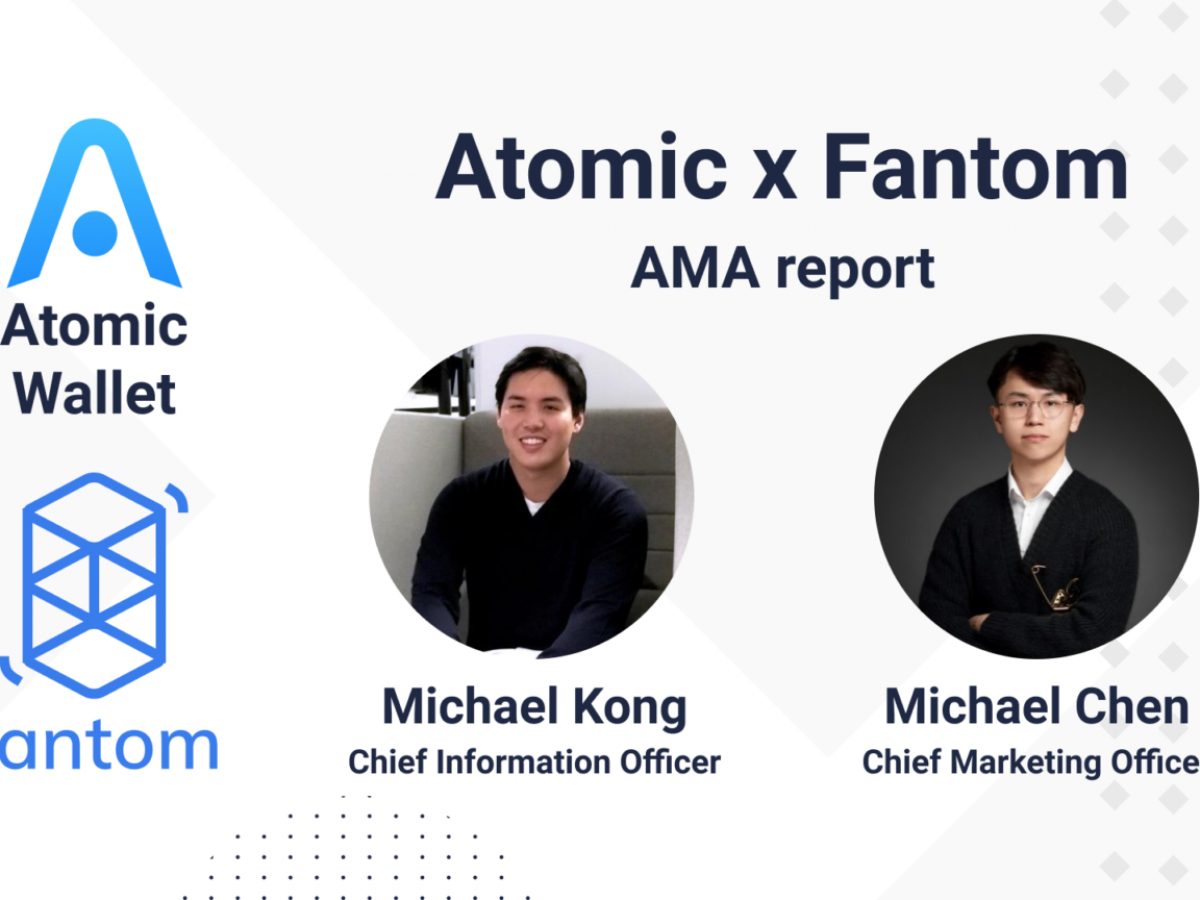 Atomic Wallet

antom

Atomic x Fantom
AMA report

Michael Kong
Chief Information Officer

Michael Chen
Chief Marketing Office